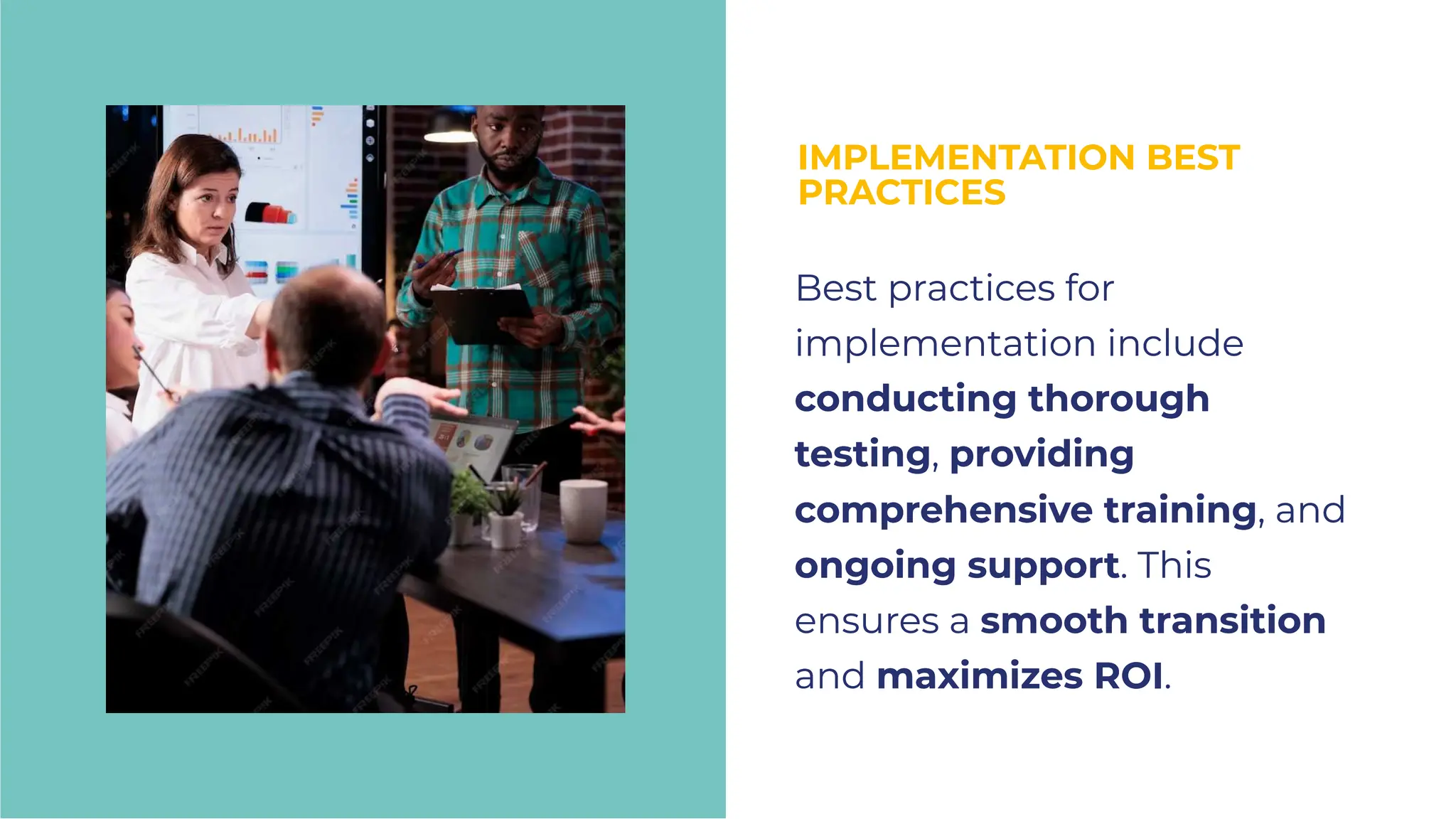 IMPLEMENTATION BEST PRACTICES

Best practices for implementation include conducting thorough testing, providing comprehensive training, and ongoing support. This ensures a smooth transition and maximizes ROI.